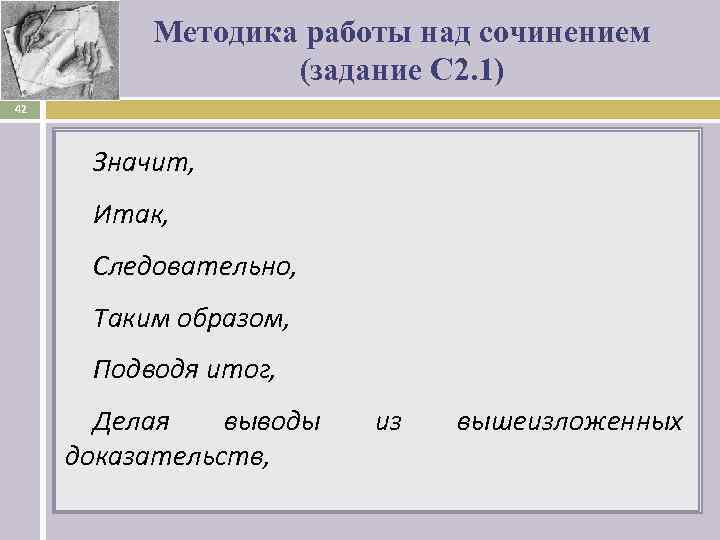 Методика работы над сочинением (задание С2.1)

42

Значит,

Итак,

Следовательно,

Таким образом,

Подводя итог,

Делая выводы из вышеизложенных доказательств,